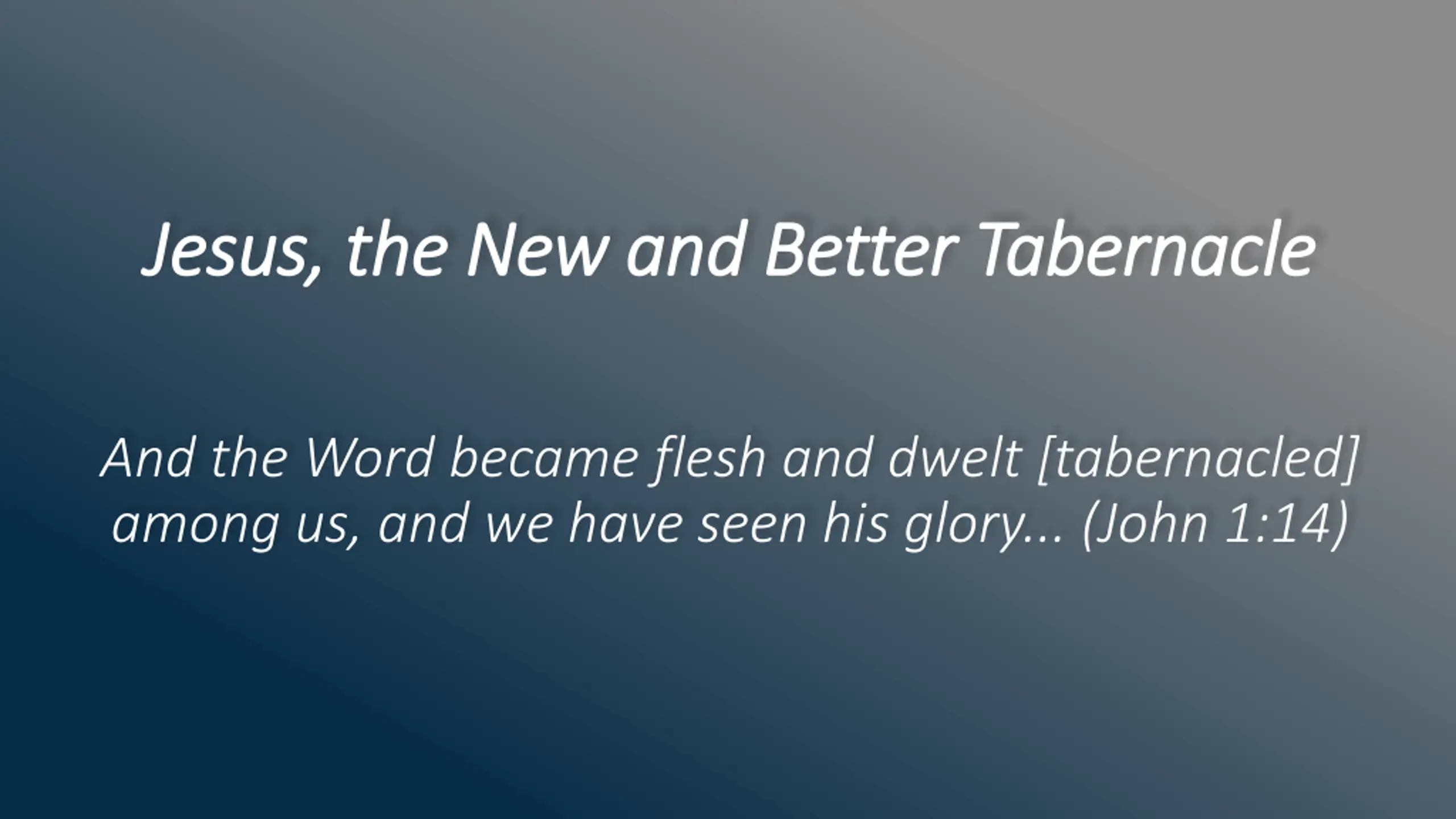 Jesus, the New and Better Tabernacle

And the Word became flesh and dwelt [tabernacled] among us, and we have seen his glory... (John 1:14)